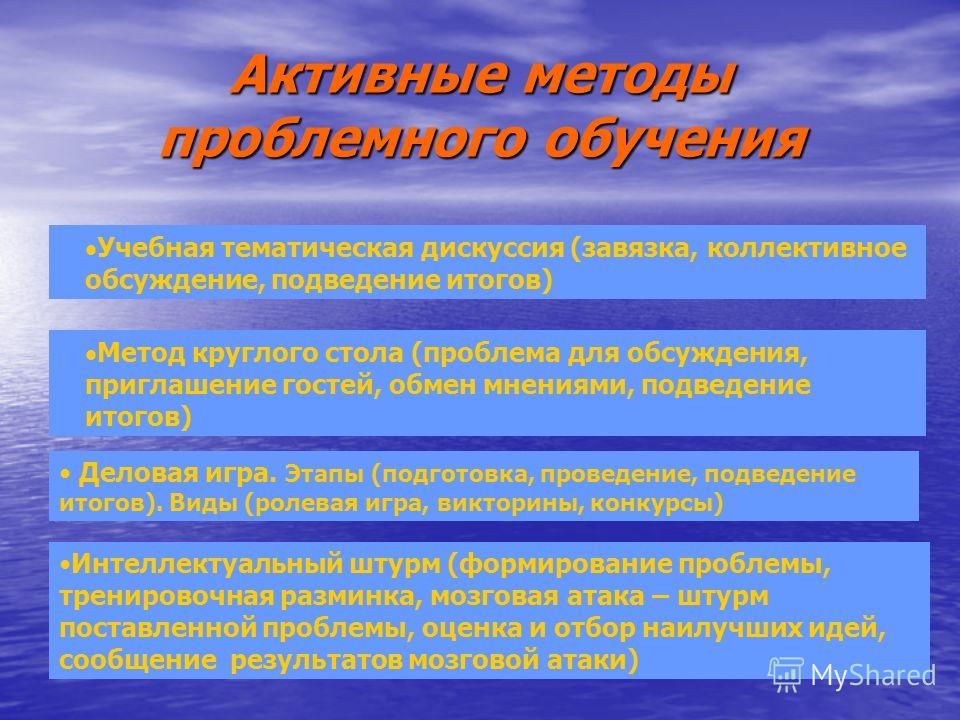 Активные методы проблемного обучения

•Учебная тематическая дискуссия (завязка, коллективное обсуждение, подведение итогов)

•Метод круглого стола (проблема для обсуждения, приглашение гостей, обмен мнениями, подведение итогов)

• Деловая игра. Этапы (подготовка, проведение, подведение итогов). Виды (ролевая игра, викторины, конкурсы)

•Интеллектуальный штурм (формирование проблемы, тренировочная разминка, мозговая атака – штурм поставленной проблемы, оценка и отбор наилучших идей, сообщение результатов мозговой атаки)

MyShared